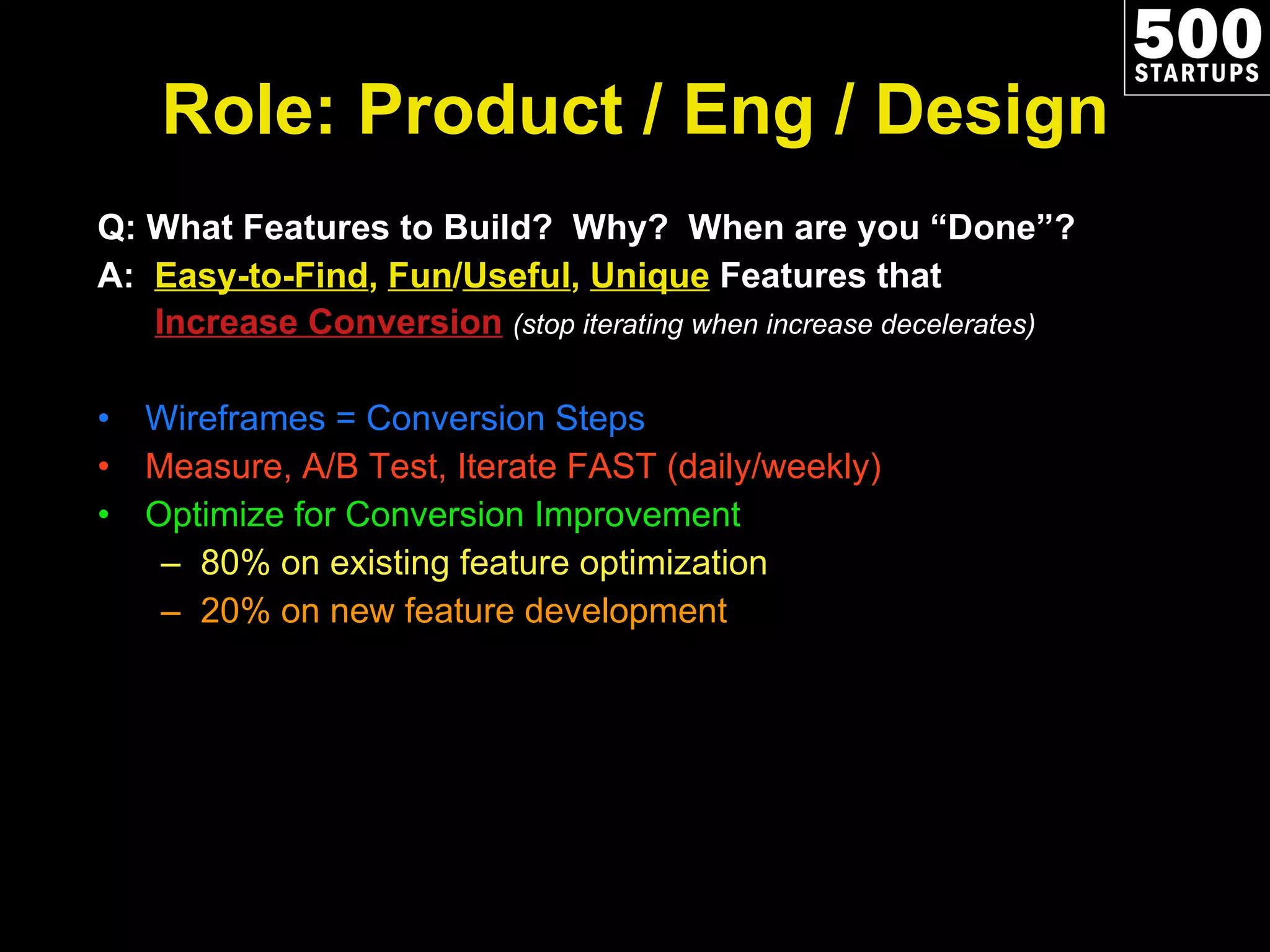 500 STARTUPS

Role: Product / Eng / Design

Q: What Features to Build? Why? When are you “Done”?
A: Easy-to-Find, Fun/Useful, Unique Features that Increase Conversion (stop iterating when increase decelerates)

• Wireframes = Conversion Steps
• Measure, A/B Test, Iterate FAST (daily/weekly)
• Optimize for Conversion Improvement
– 80% on existing feature optimization
– 20% on new feature development